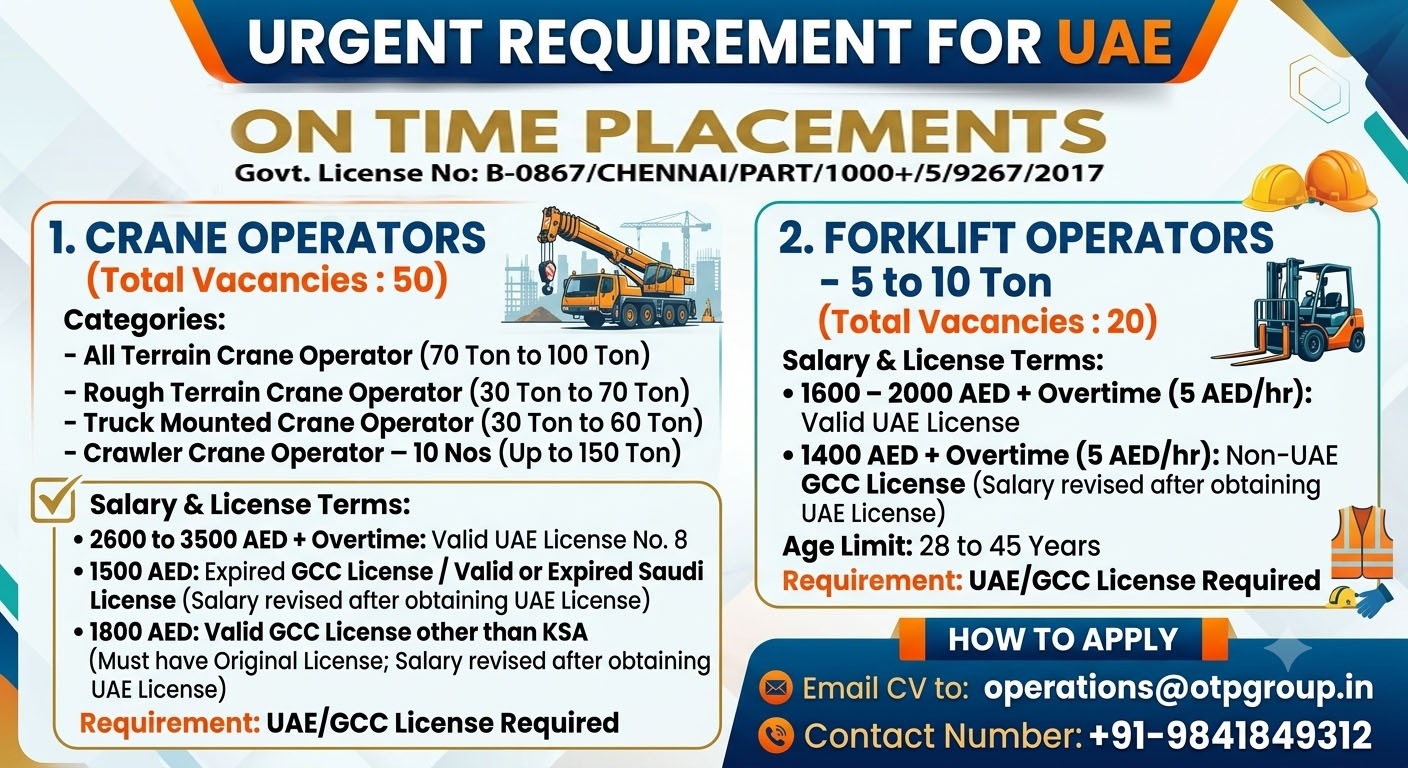 URGENT REQUIREMENT FOR UAE

ON TIME PLACEMENTS

Govt. License No: B-0867/CHENNAI/PART/1000+/5/9267/2017

1. CRANE OPERATORS
(Total Vacancies : 50)

Categories:
- All Terrain Crane Operator (70 Ton to 100 Ton)
- Rough Terrain Crane Operator (30 Ton to 70 Ton)
- Truck Mounted Crane Operator (30 Ton to 60 Ton)
- Crawler Crane Operator – 10 Nos (Up to 150 Ton)

Salary & License Terms:
• 2600 to 3500 AED + Overtime: Valid UAE License No. 8
• 1500 AED: Expired GCC License / Valid or Expired Saudi License (Salary revised after obtaining UAE License)
• 1800 AED: Valid GCC License other than KSA (Must have Original License; Salary revised after obtaining UAE License)

Requirement: UAE/GCC License Required

2. FORKLIFT OPERATORS - 5 to 10 Ton
(Total Vacancies : 20)

Salary & License Terms:
• 1600 – 2000 AED + Overtime (5 AED/hr): Valid UAE License
• 1400 AED + Overtime (5 AED/hr): Non-UAE GCC License (Salary revised after obtaining UAE License)

Age Limit: 28 to 45 Years

Requirement: UAE/GCC License Required

HOW TO APPLY

Email CV to: operations@otpgroup.in

Contact Number: +91-9841849312